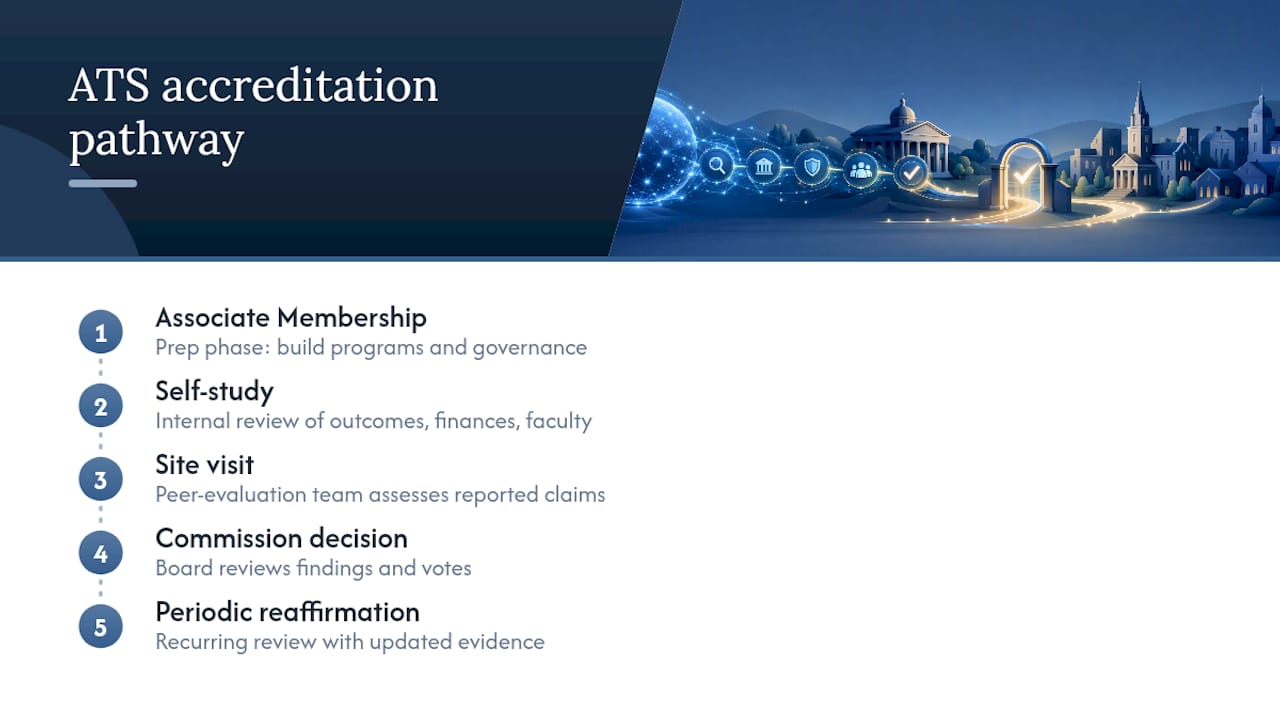 ATS accreditation pathway

1
Associate Membership
Prep phase: build programs and governance

2
Self-study
Internal review of outcomes, finances, faculty

3
Site visit
Peer-evaluation team assesses reported claims

4
Commission decision
Board reviews findings and votes

5
Periodic reaffirmation
Recurring review with updated evidence